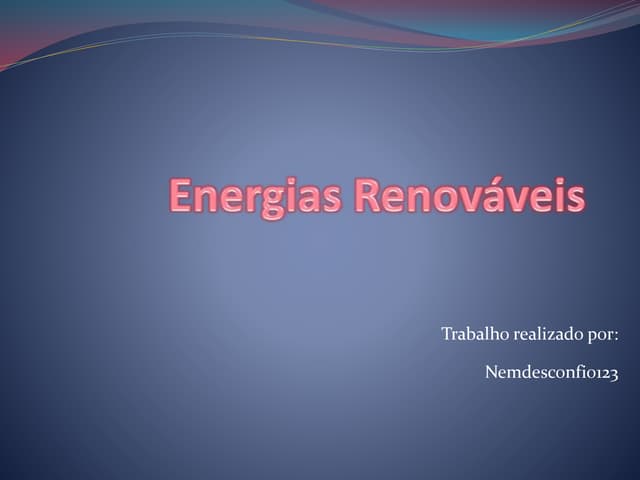 Energias Renováveis

Trabalho realizado por:

Nemdesconfio123